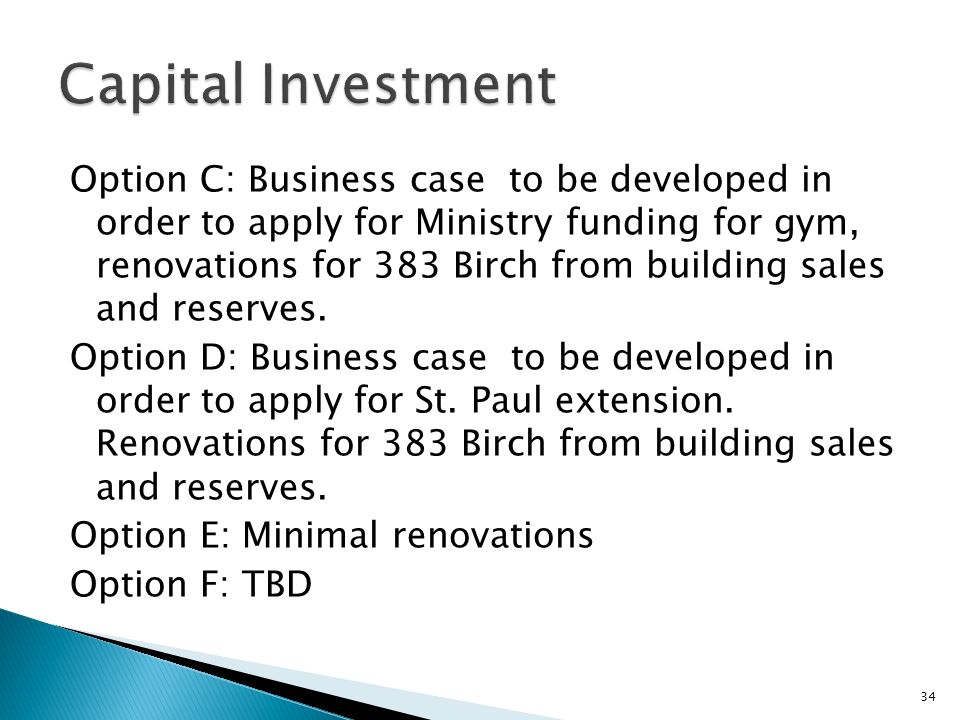 Capital Investment

Option C: Business case  to be developed in order to apply for Ministry funding for gym, renovations for 383 Birch from building sales and reserves.

Option D: Business case  to be developed in order to apply for St. Paul extension. Renovations for 383 Birch from building sales and reserves.

Option E: Minimal renovations

Option F: TBD

34